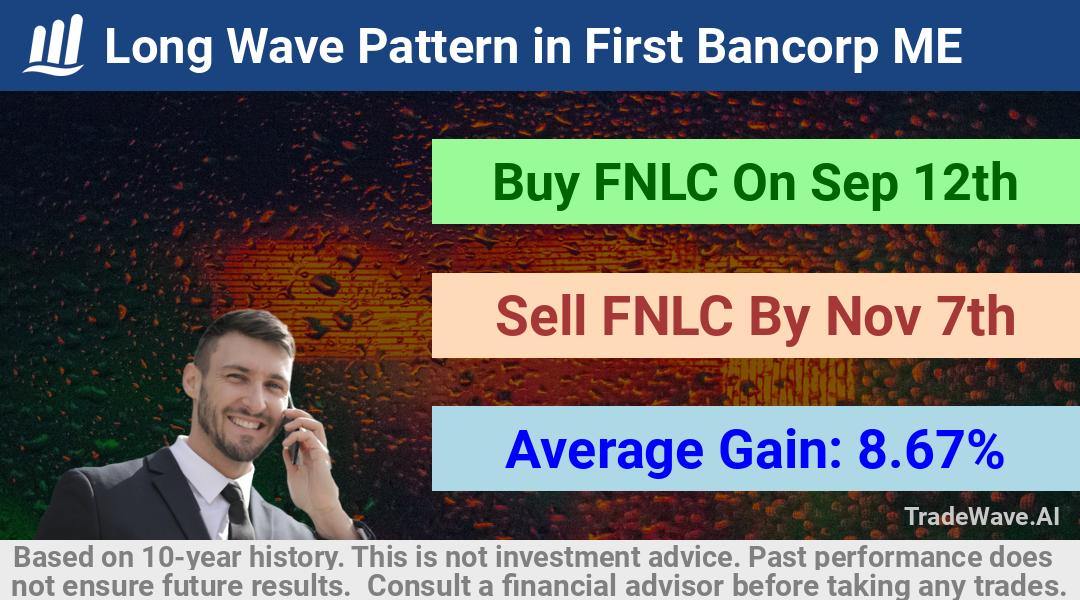 Long Wave Pattern in First Bancorp ME

Buy FNLC On Sep 12th

Sell FNLC By Nov 7th

Average Gain: 8.67%

TradeWave.AI

Based on 10-year history. This is not investment advice. Past performance does not ensure future results. Consult a financial advisor before taking any trades.